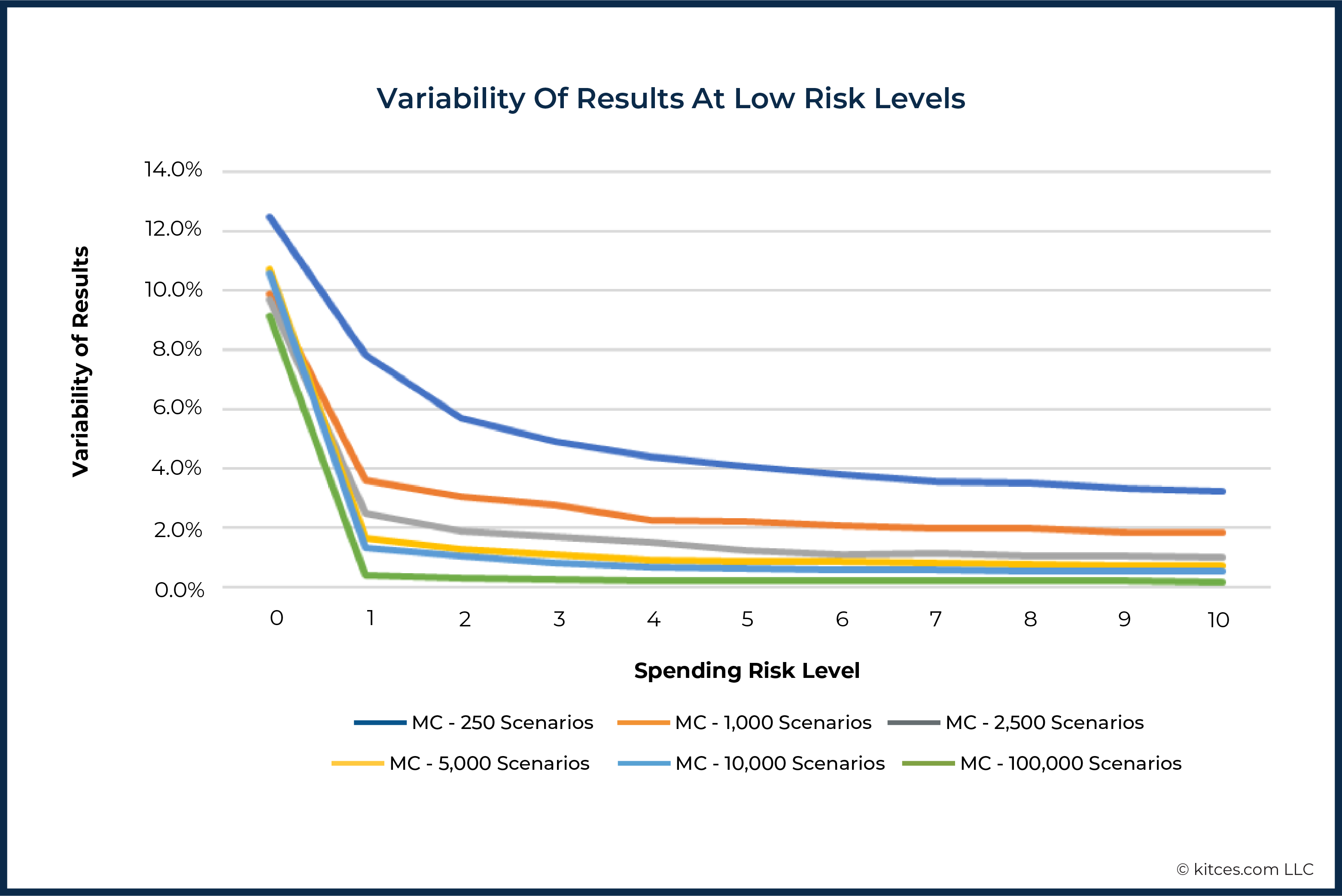 Variability Of Results At Low Risk Levels

Variability of Results

14.0%
12.0%
10.0%
8.0%
6.0%
4.0%
2.0%
0.0%

0
1
2
3
4
5
6
7
8
9
10

Spending Risk Level

MC - 250 Scenarios
MC - 1,000 Scenarios
MC - 2,500 Scenarios
MC - 5,000 Scenarios
MC - 10,000 Scenarios
MC - 100,000 Scenarios

© kitces.com LLC